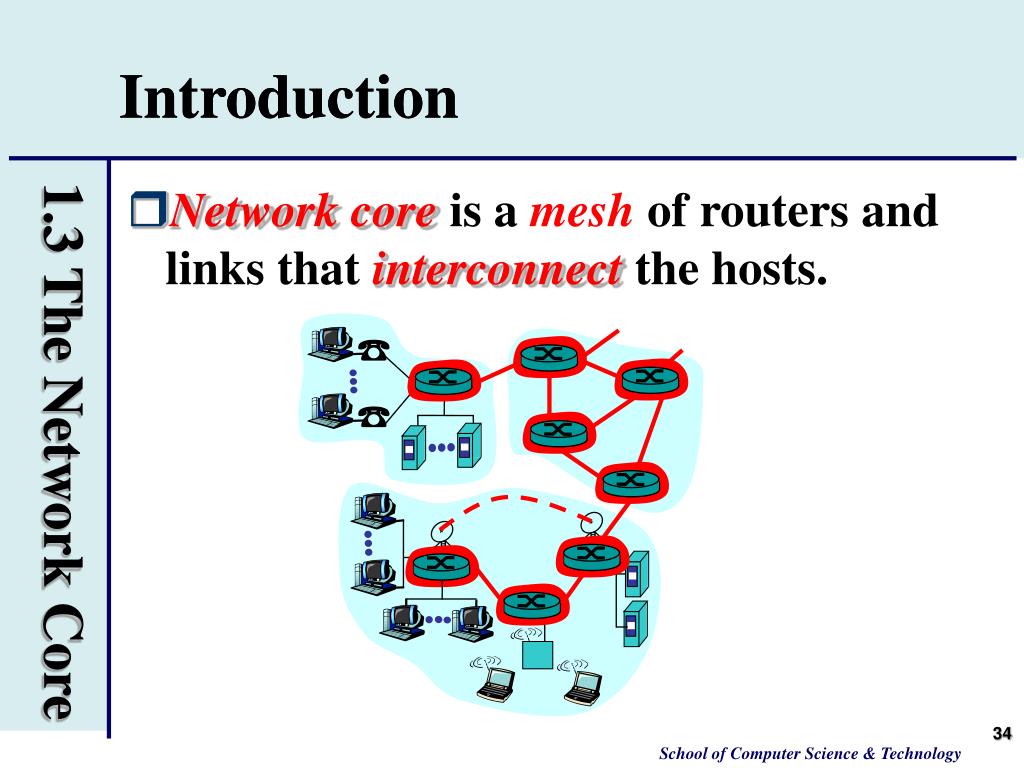 Introduction

1.3 The Network Core

Network core is a mesh of routers and links that interconnect the hosts.

34

School of Computer Science & Technology